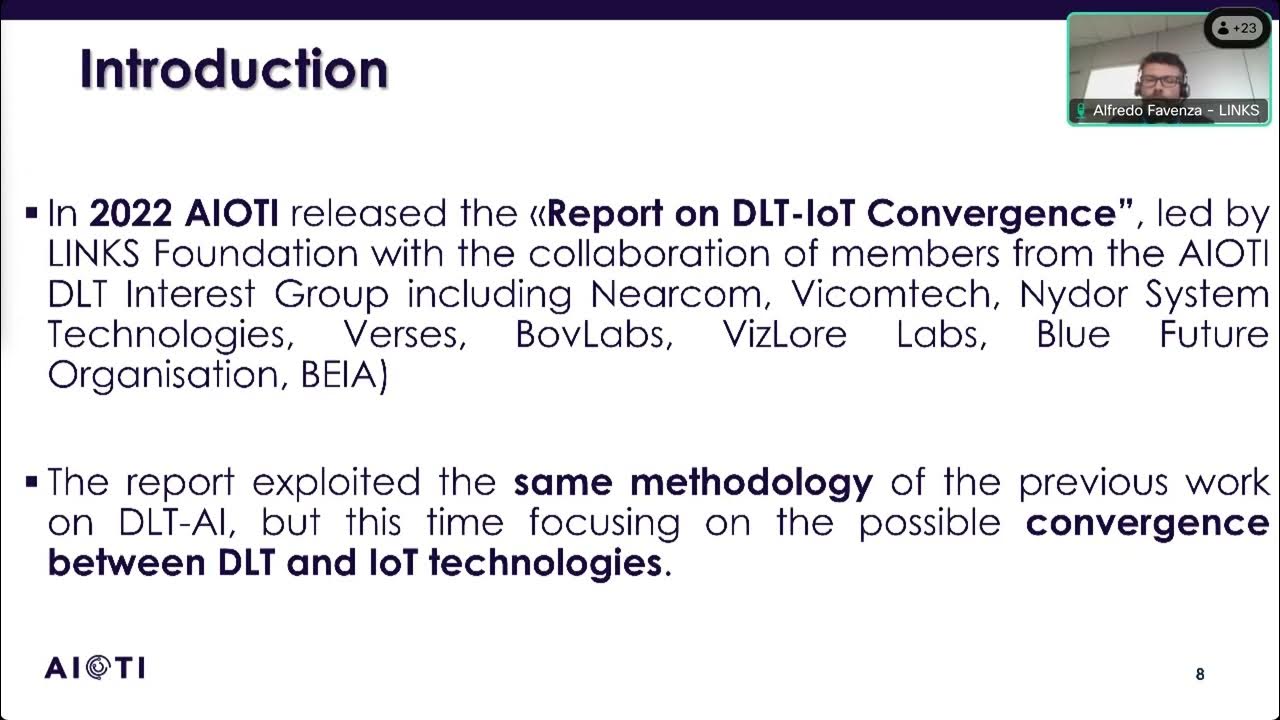 Introduction

+23

Alfredo Favenza - LINKS

▪ In 2022 AIOTI released the «Report on DLT-IoT Convergence", led by LINKS Foundation with the collaboration of members from the AIOTI DLT Interest Group including Nearcom, Vicomtech, Nydor System Technologies, Verses, BovLabs, VizLore Labs, Blue Future Organisation, BEIA)

▪ The report exploited the same methodology of the previous work on DLT-AI, but this time focusing on the possible convergence between DLT and IoT technologies.

AIOTI

8